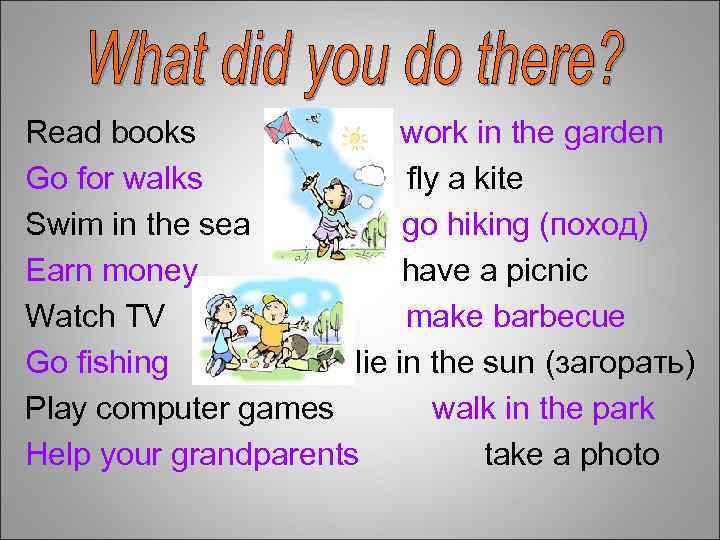 What did you do there?

Read books
Go for walks
Swim in the sea
Earn money
Watch TV
Go fishing
Play computer games
Help your grandparents

work in the garden
fly a kite
go hiking (поход)
have a picnic
make barbecue
lie in the sun (загорать)
walk in the park
take a photo